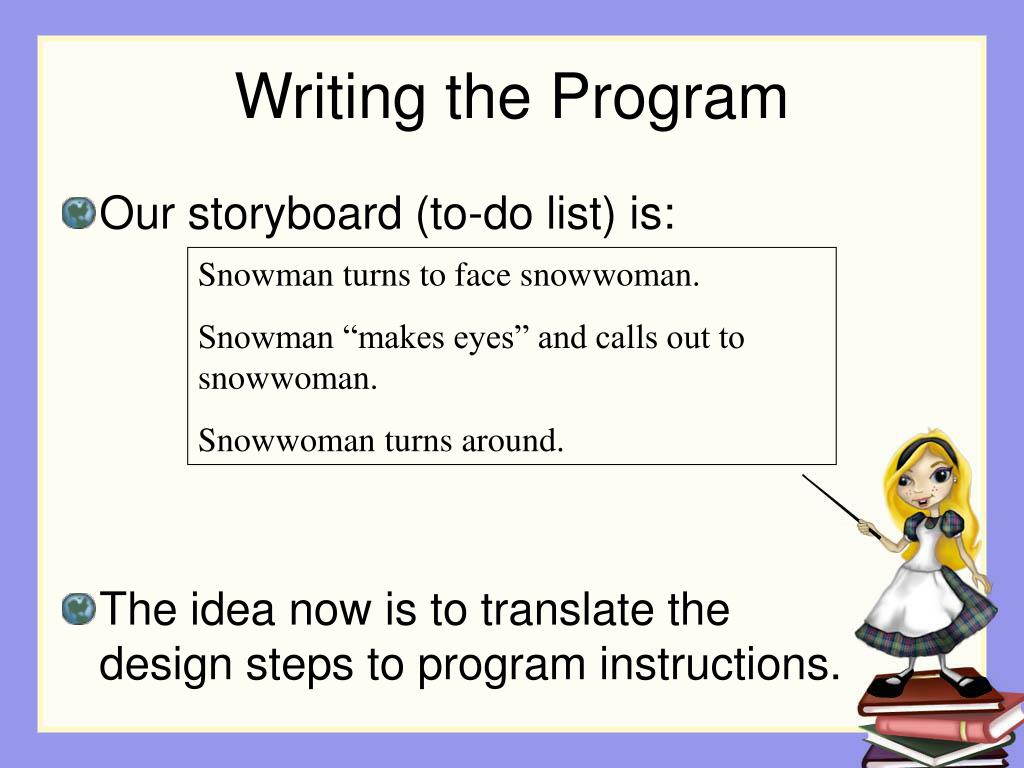 Writing the Program

Our storyboard (to-do list) is:

Snowman turns to face snowwoman.

Snowman “makes eyes” and calls out to snowwoman.

Snowwoman turns around.

The idea now is to translate the design steps to program instructions.